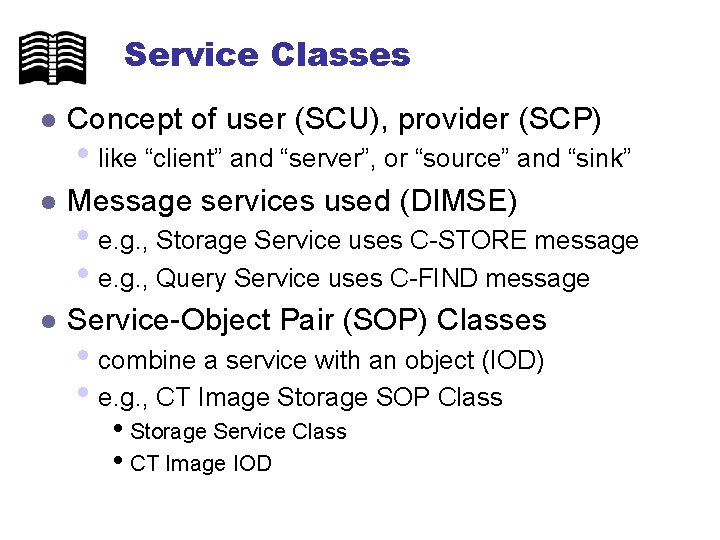 Service Classes

- Concept of user (SCU), provider (SCP)
  - like “client” and “server”, or “source” and “sink”
- Message services used (DIMSE)
  - e.g., Storage Service uses C-STORE message
  - e.g., Query Service uses C-FIND message
- Service-Object Pair (SOP) Classes
  - combine a service with an object (IOD)
  - e.g., CT Image Storage SOP Class
    - Storage Service Class
    - CT Image IOD